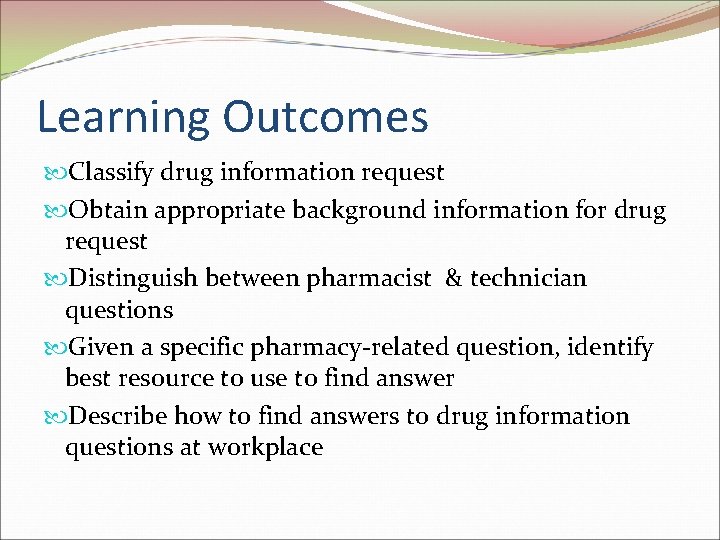 Learning Outcomes

Classify drug information request

Obtain appropriate background information for drug request

Distinguish between pharmacist & technician questions

Given a specific pharmacy-related question, identify best resource to use to find answer

Describe how to find answers to drug information questions at workplace